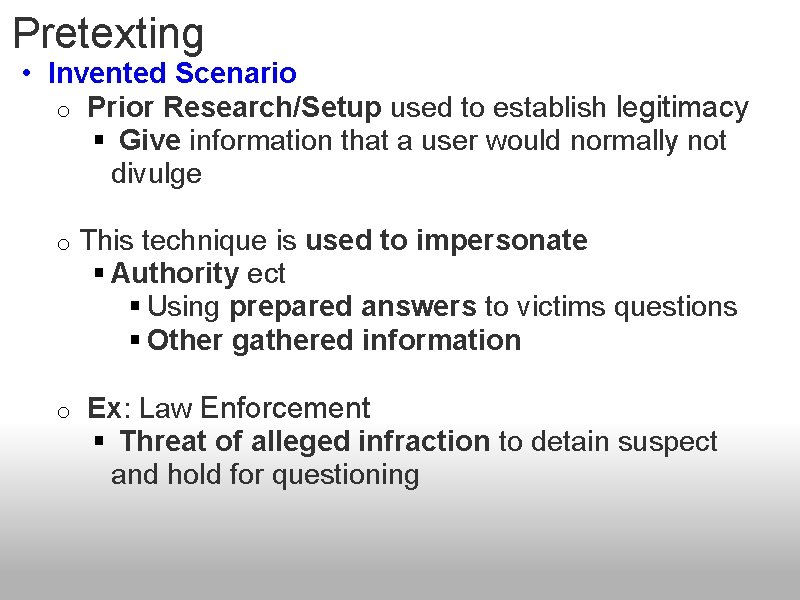 Pretexting

• Invented Scenario

o Prior Research/Setup used to establish legitimacy

▪ Give information that a user would normally not divulge

o This technique is used to impersonate

▪ Authority ect

▪ Using prepared answers to victims questions

▪ Other gathered information

o Ex: Law Enforcement

▪ Threat of alleged infraction to detain suspect and hold for questioning